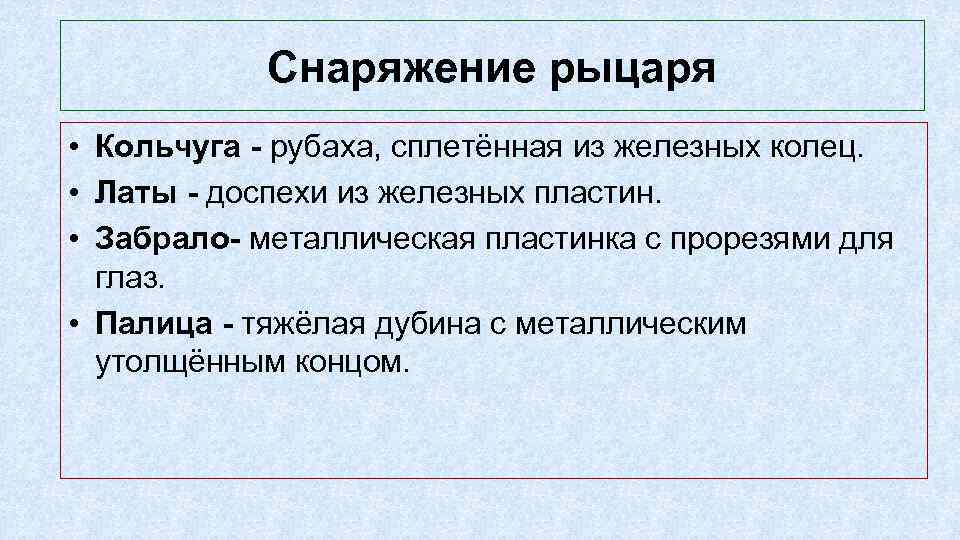 Снаряжение рыцаря

• Кольчуга - рубаха, сплетённая из железных колец.
• Латы - доспехи из железных пластин.
• Забрало- металлическая пластинка с прорезями для глаз.
• Палица - тяжёлая дубина с металлическим утолщённым концом.